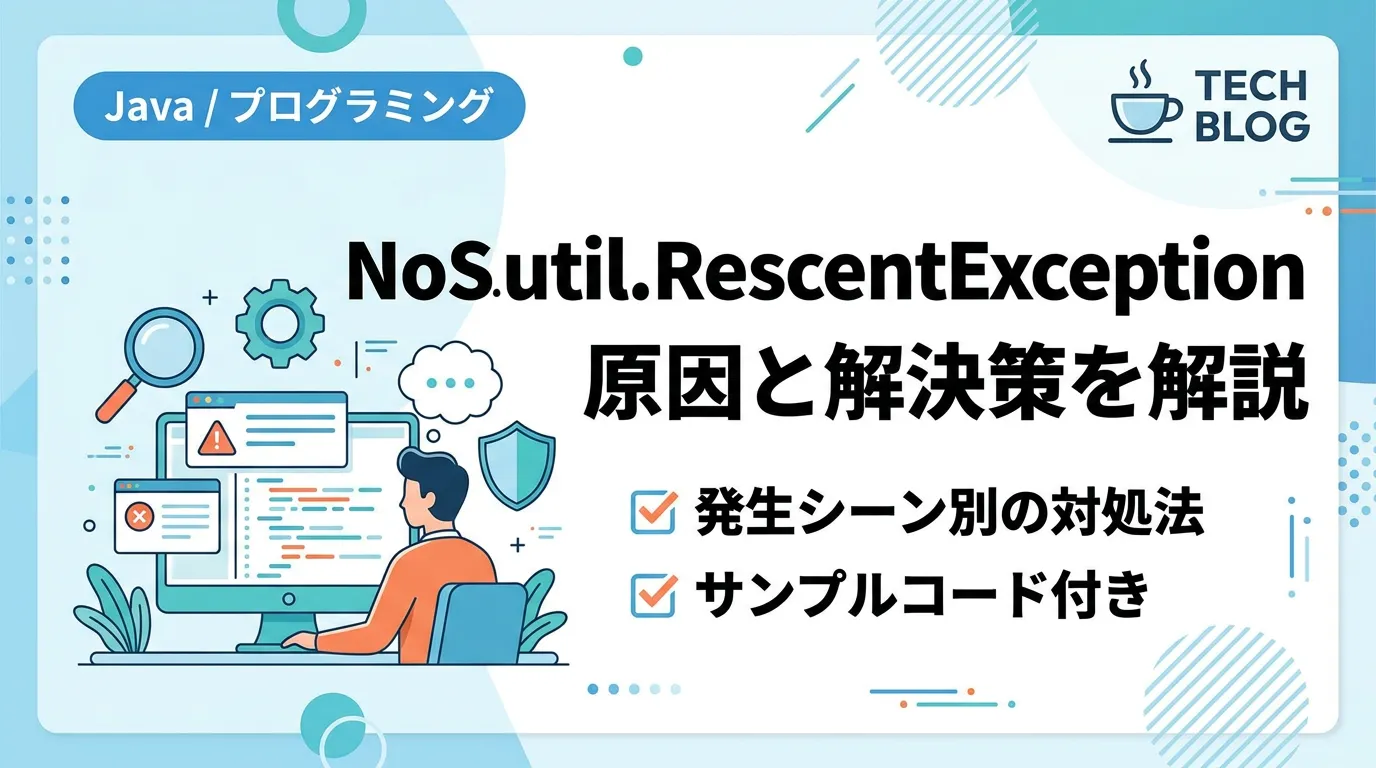 Java / プログラミング

TECH BLOG

NoS.util.RescentException
原因と解決策を解説

発生シーン別の対処法
サンプルコード付き